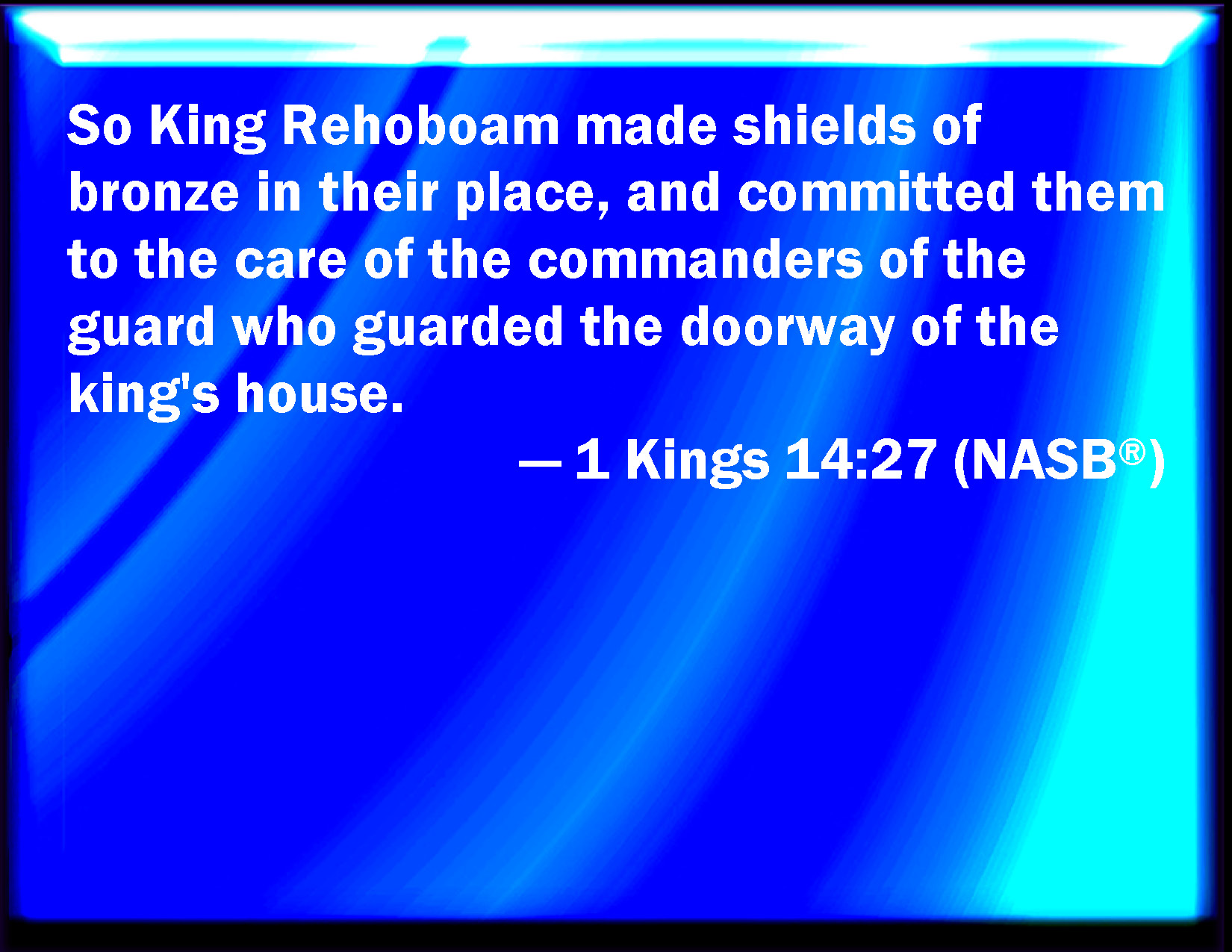 So King Rehoboam made shields of bronze in their place, and committed them to the care of the commanders of the guard who guarded the doorway of the king's house.

— 1 Kings 14:27 (NASB®)